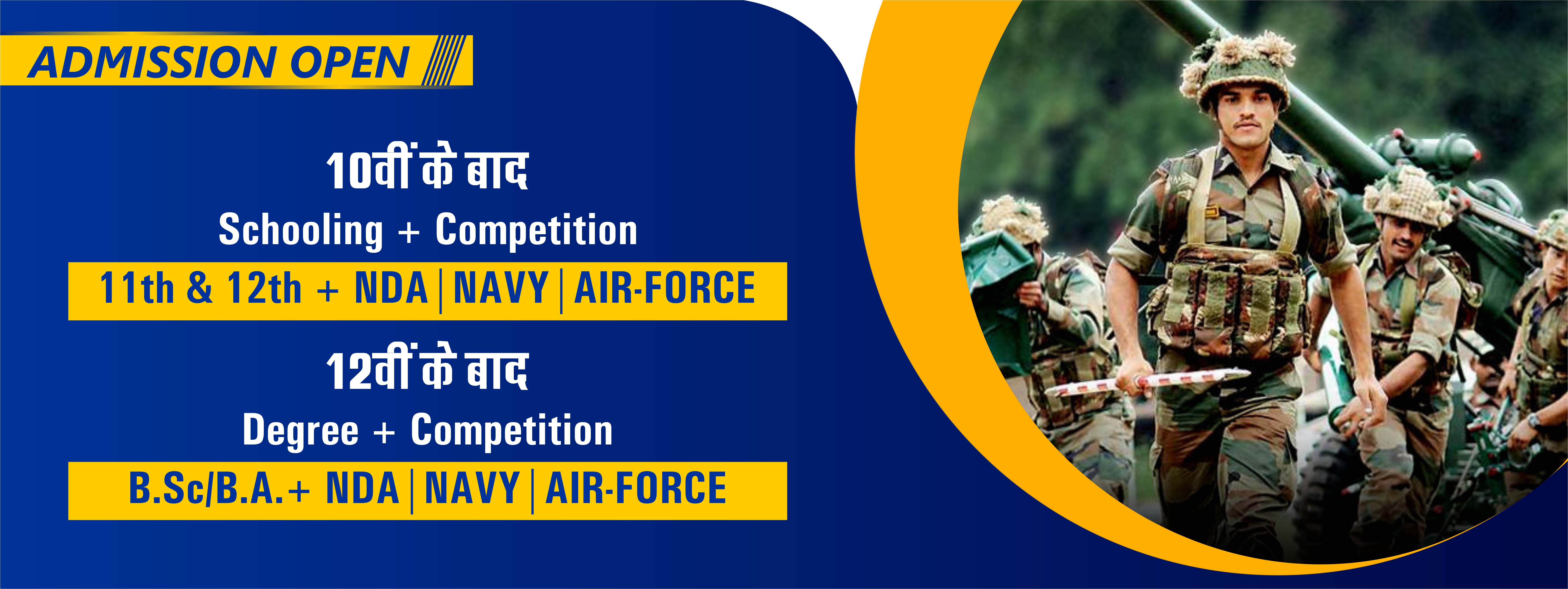 ADMISSION OPEN

10वीं के बाद
Schooling + Competition
11th & 12th + NDA | NAVY | AIR-FORCE

12वीं के बाद
Degree + Competition
B.Sc/B.A.+ NDA | NAVY | AIR-FORCE